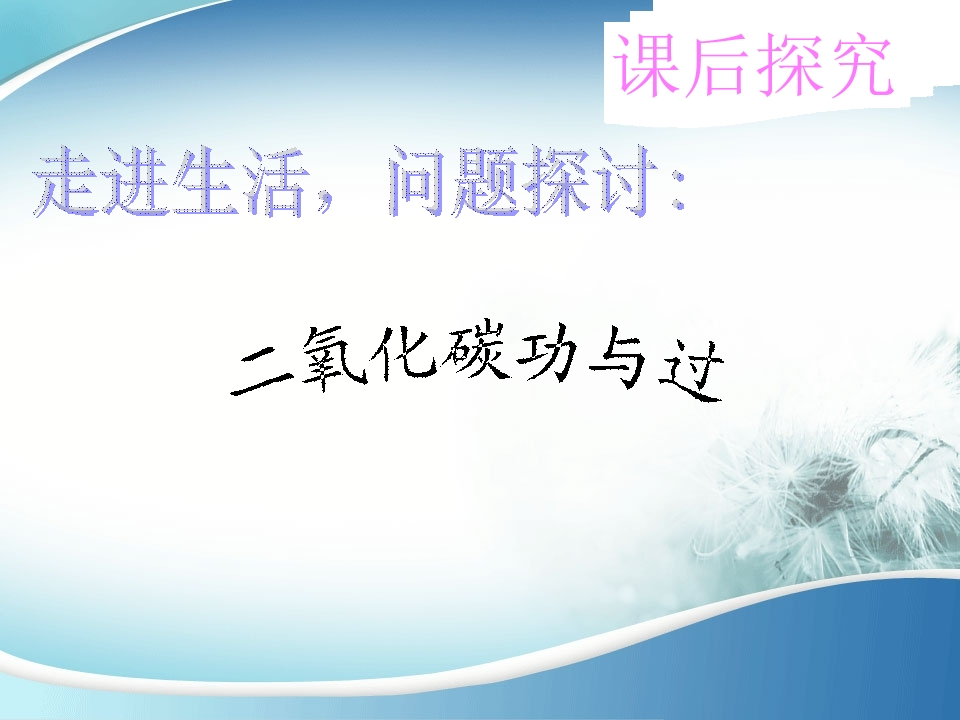 课后探究

走进生活，问题探讨：

二氧化碳功与过